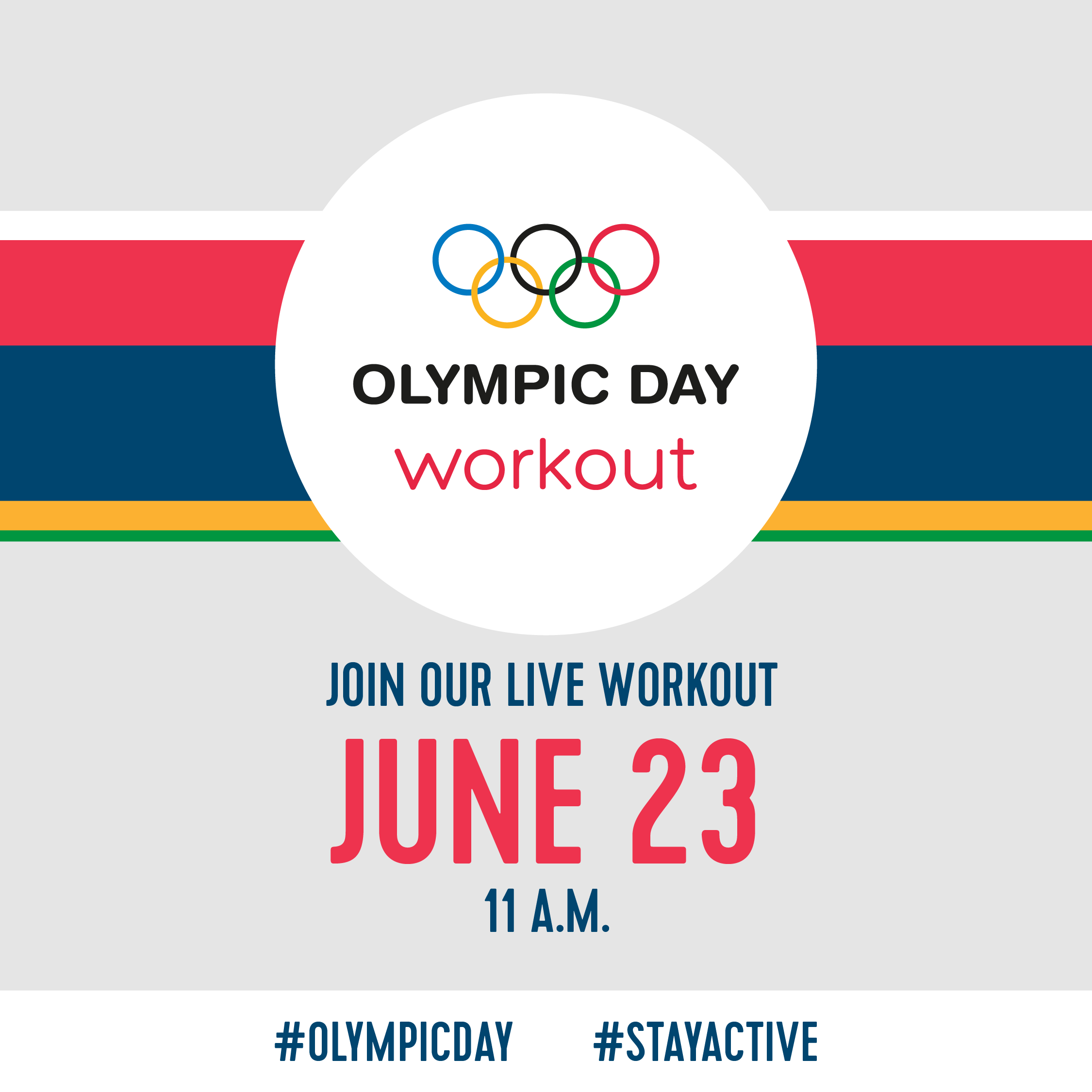 OLYMPIC DAY
workout

JOIN OUR LIVE WORKOUT
JUNE 23
11 A.M.

#OLYMPICDAY #STAYACTIVE